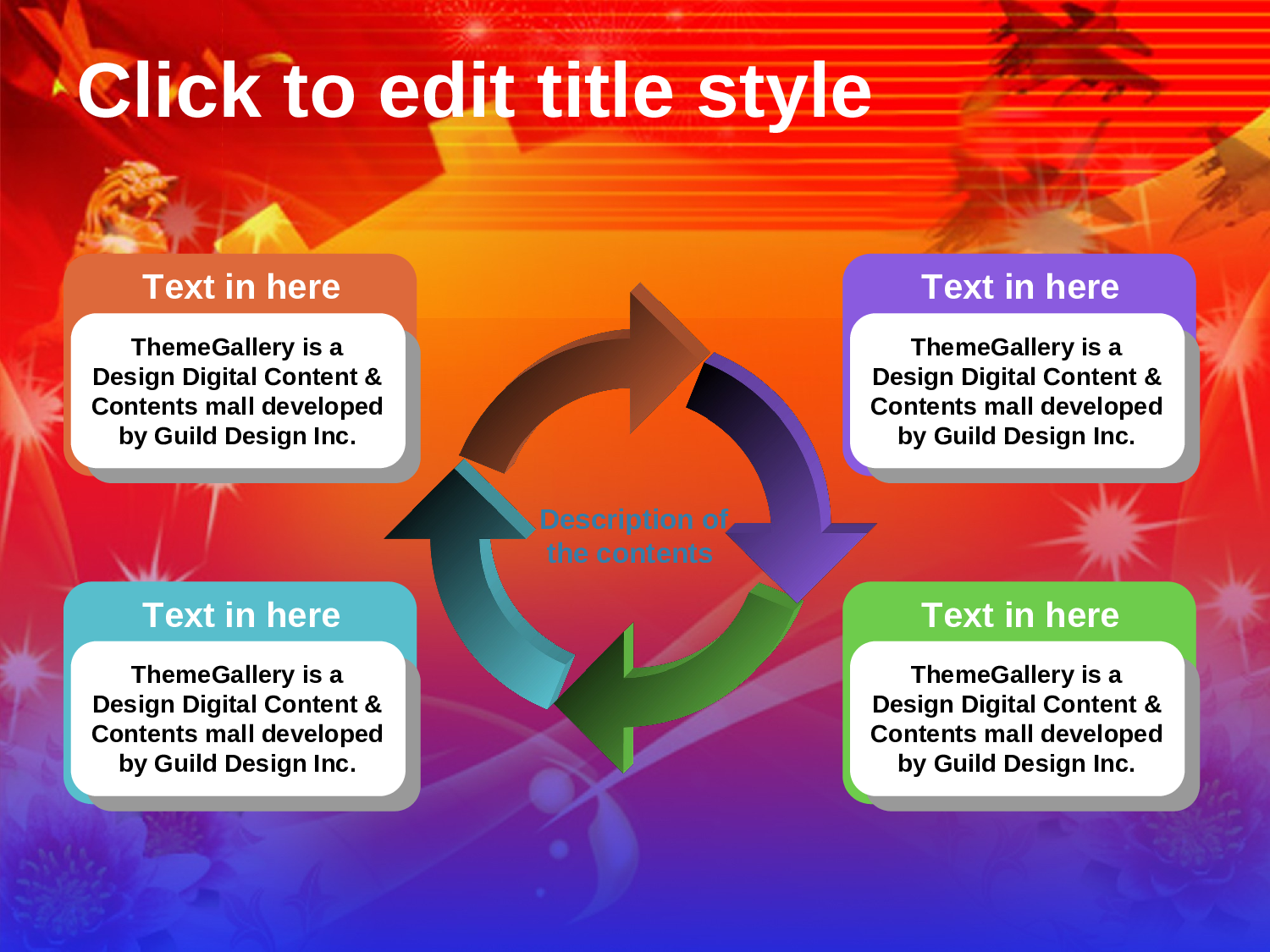 Click to edit title style

Text in here

ThemeGallery is a Design Digital Content & Contents mall developed by Guild Design Inc.

Text in here

ThemeGallery is a Design Digital Content & Contents mall developed by Guild Design Inc.

Description of the contents

Text in here

ThemeGallery is a Design Digital Content & Contents mall developed by Guild Design Inc.

Text in here

ThemeGallery is a Design Digital Content & Contents mall developed by Guild Design Inc.